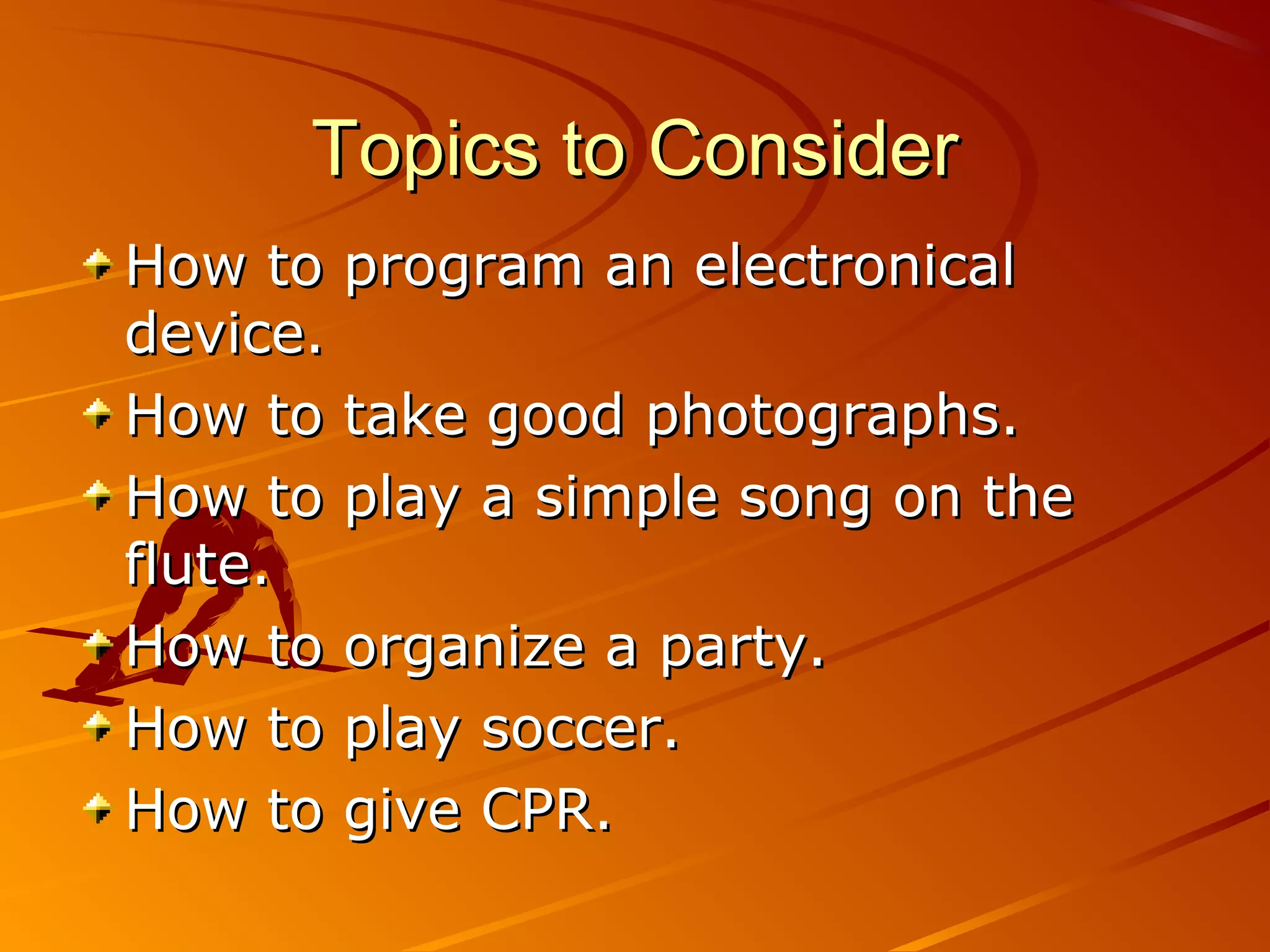 Topics to Consider

How to program an electronical device.

How to take good photographs.

How to play a simple song on the flute.

How to organize a party.

How to play soccer.

How to give CPR.